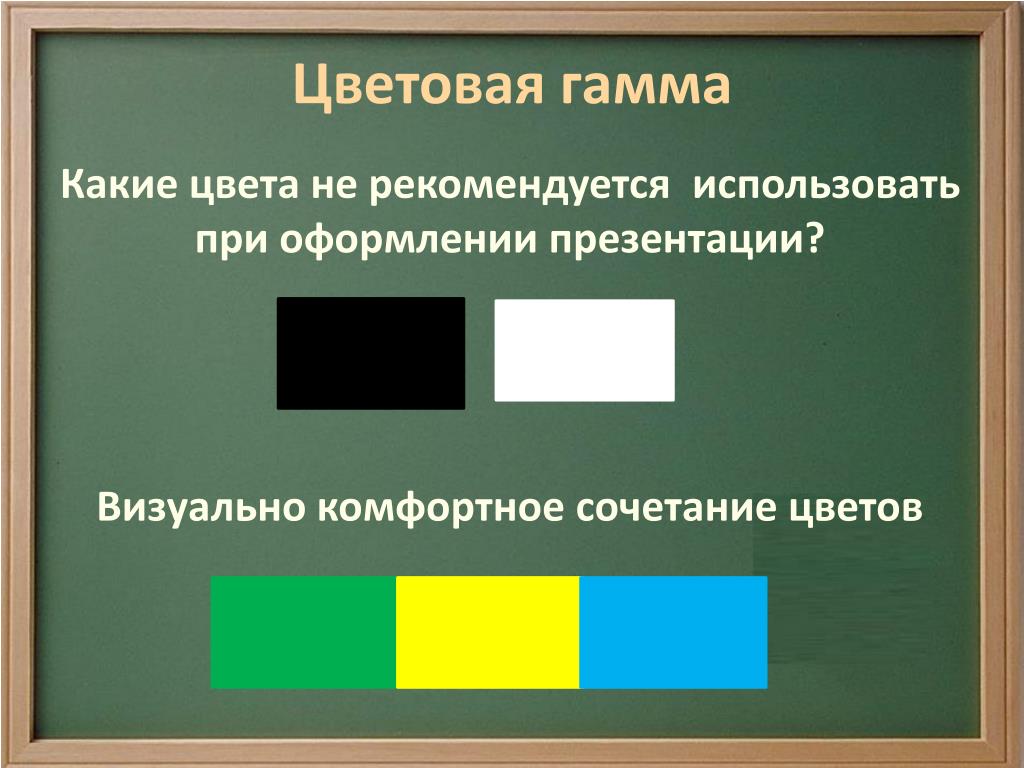 Цветовая гамма

Какие цвета не рекомендуется использовать при оформлении презентации?

Визуально комфортное сочетание цветов